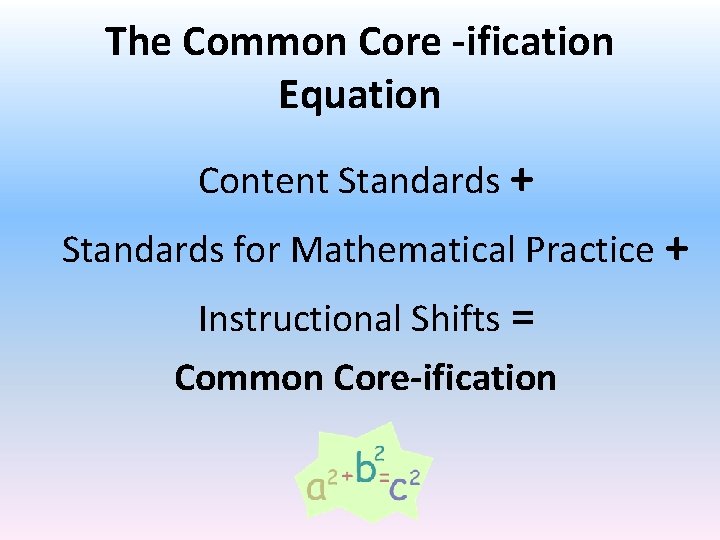 The Common Core -ification Equation

Content Standards +

Standards for Mathematical Practice +

Instructional Shifts =

Common Core-ification

$a^2+b^2=c^2$